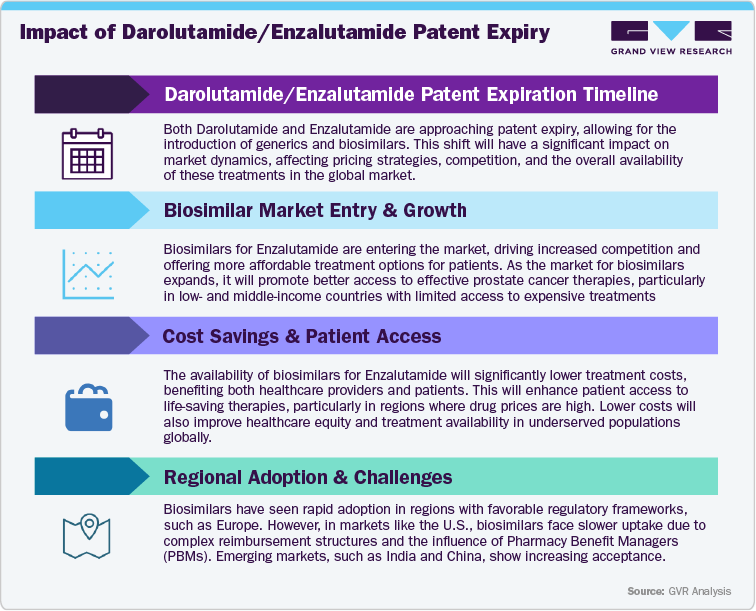 Impact of Darolutamide/Enzalutamide Patent Expiry

GRAND VIEW RESEARCH

Darolutamide/Enzalutamide Patent Expiration Timeline

Both Darolutamide and Enzalutamide are approaching patent expiry, allowing for the introduction of generics and biosimilars. This shift will have a significant impact on market dynamics, affecting pricing strategies, competition, and the overall availability of these treatments in the global market.

Biosimilar Market Entry & Growth

Biosimilars for Enzalutamide are entering the market, driving increased competition and offering more affordable treatment options for patients. As the market for biosimilars expands, it will promote better access to effective prostate cancer therapies, particularly in low- and middle-income countries with limited access to expensive treatments

Cost Savings & Patient Access

The availability of biosimilars for Enzalutamide will significantly lower treatment costs, benefiting both healthcare providers and patients. This will enhance patient access to life-saving therapies, particularly in regions where drug prices are high. Lower costs will also improve healthcare equity and treatment availability in underserved populations globally.

Regional Adoption & Challenges

Biosimilars have seen rapid adoption in regions with favorable regulatory frameworks, such as Europe. However, in markets like the U.S., biosimilars face slower uptake due to complex reimbursement structures and the influence of Pharmacy Benefit Managers (PBMs). Emerging markets, such as India and China, show increasing acceptance.

Source: GVR Analysis